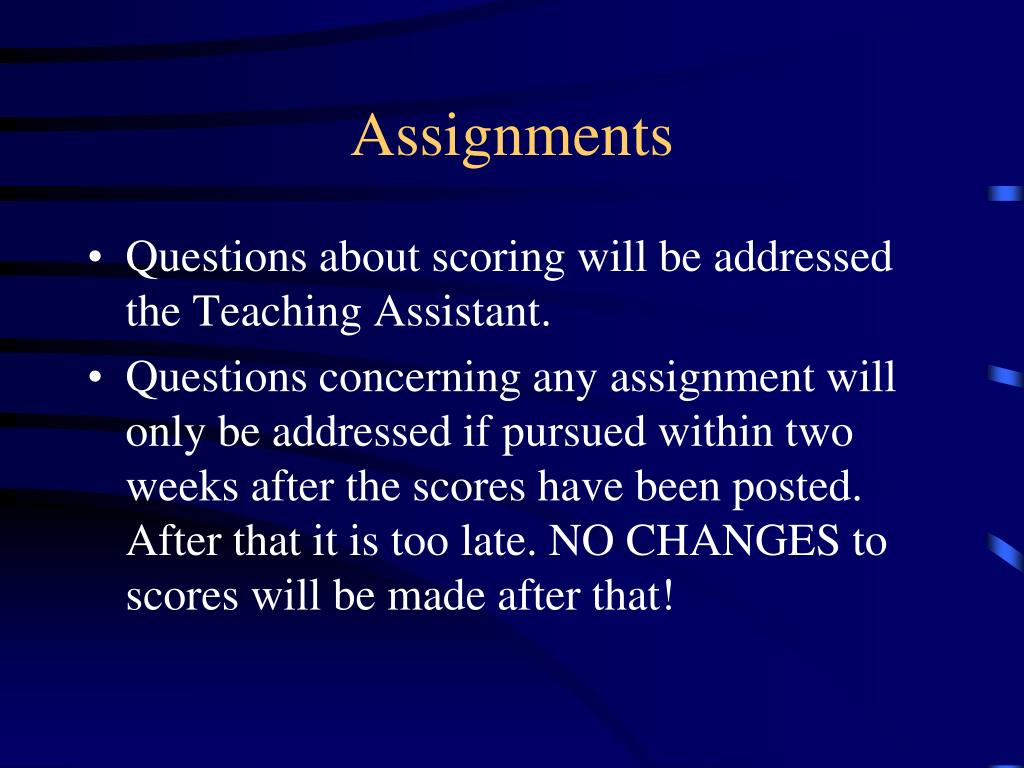 Assignments

• Questions about scoring will be addressed the Teaching Assistant.
• Questions concerning any assignment will only be addressed if pursued within two weeks after the scores have been posted. After that it is too late. NO CHANGES to scores will be made after that!